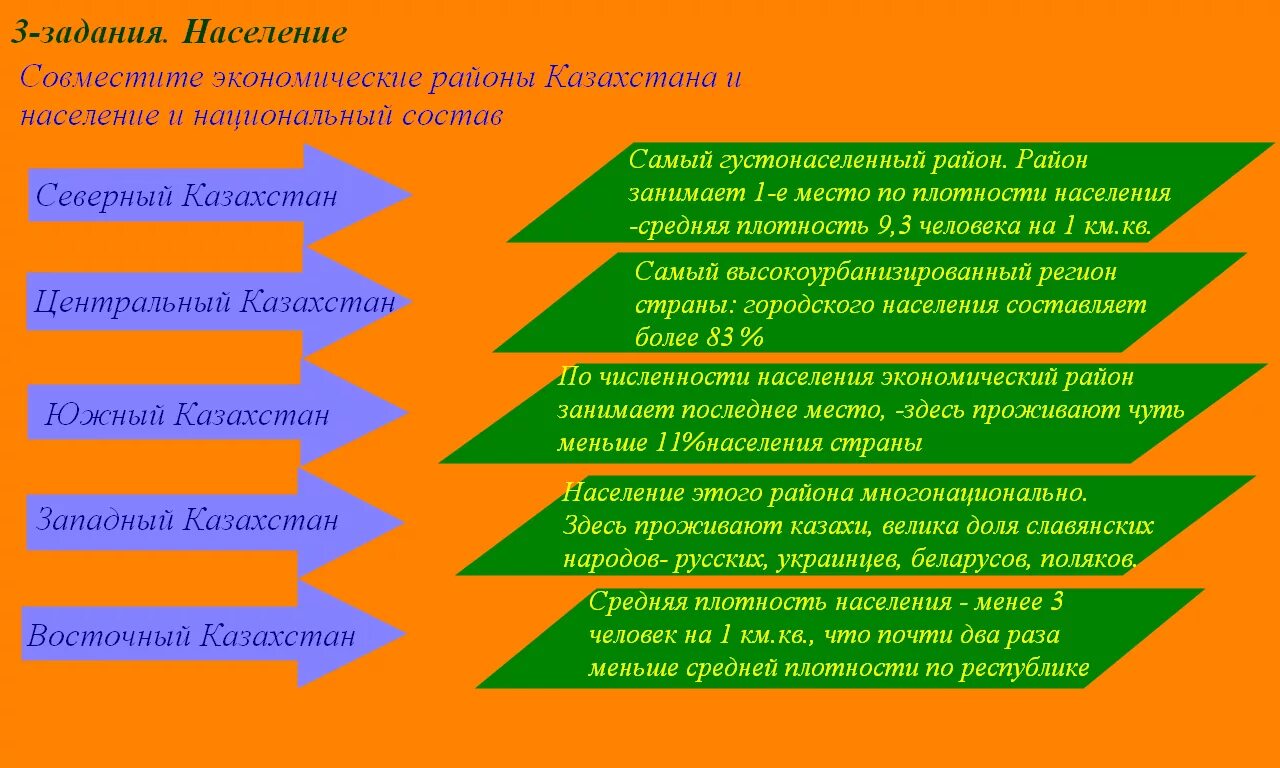 3-задания. Население

Совместите экономические районы Казахстана и население и национальный состав

Северный Казахстан

Центральный Казахстан

Южный Казахстан

Западный Казахстан

Восточный Казахстан

Самый густонаселенный район. Район занимает 1-е место по плотности населения -средняя плотность 9,3 человека на 1 км.кв.

Самый высокоурбанизированный регион страны: городского населения составляет более 83 %

По численности населения экономический район занимает последнее место, -здесь проживают чуть меньше 11%населения страны

Население этого района многонационально. Здесь проживают казахи, велика доля славянских народов- русских, украинцев, беларусов, поляков.

Средняя плотность населения - менее 3 человек на 1 км.кв., что почти два раза меньше средней плотности по республике